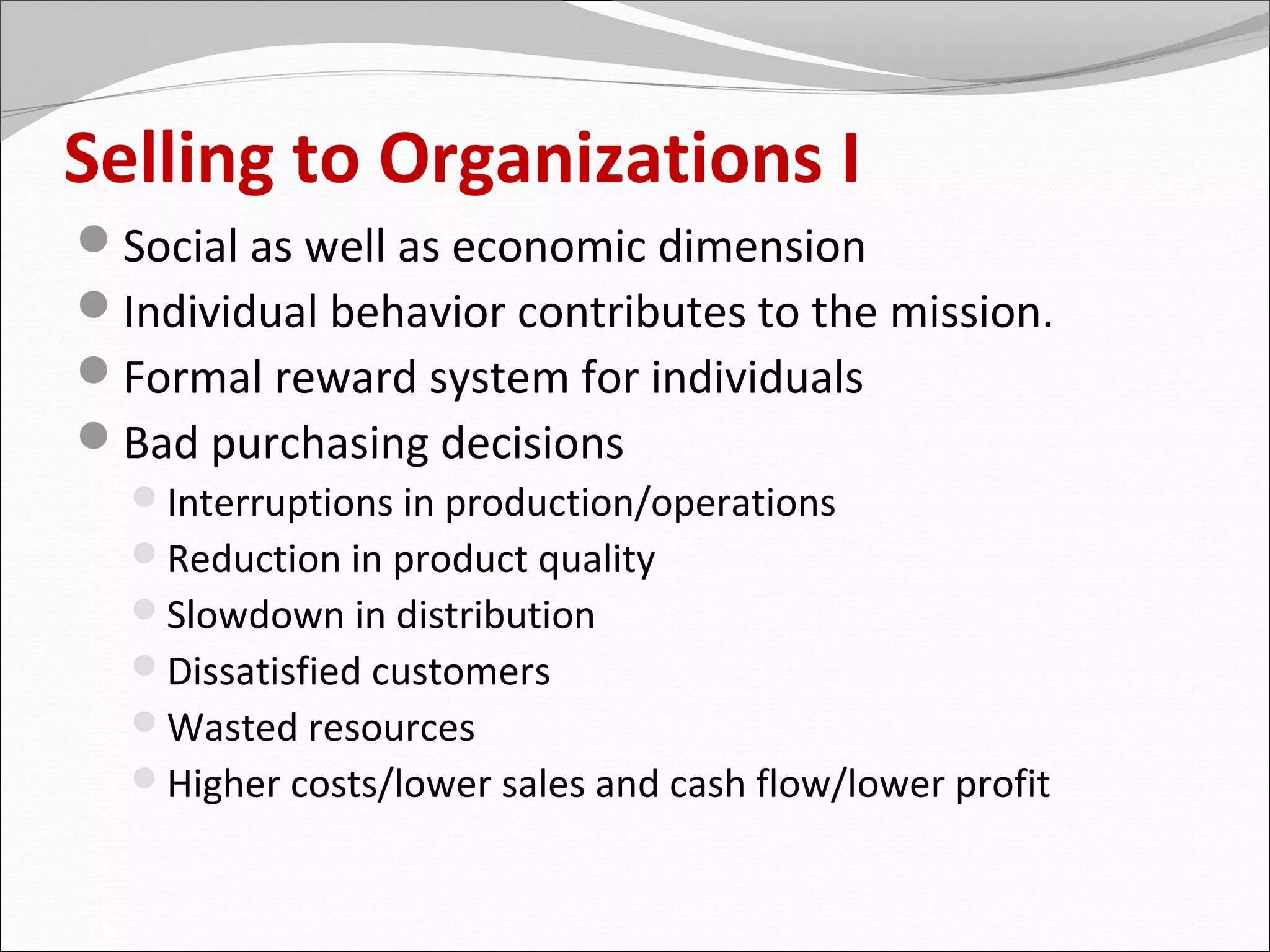 Selling to Organizations I

- Social as well as economic dimension
- Individual behavior contributes to the mission.
- Formal reward system for individuals
- Bad purchasing decisions
  - Interruptions in production/operations
  - Reduction in product quality
  - Slowdown in distribution
  - Dissatisfied customers
  - Wasted resources
  - Higher costs/lower sales and cash flow/lower profit